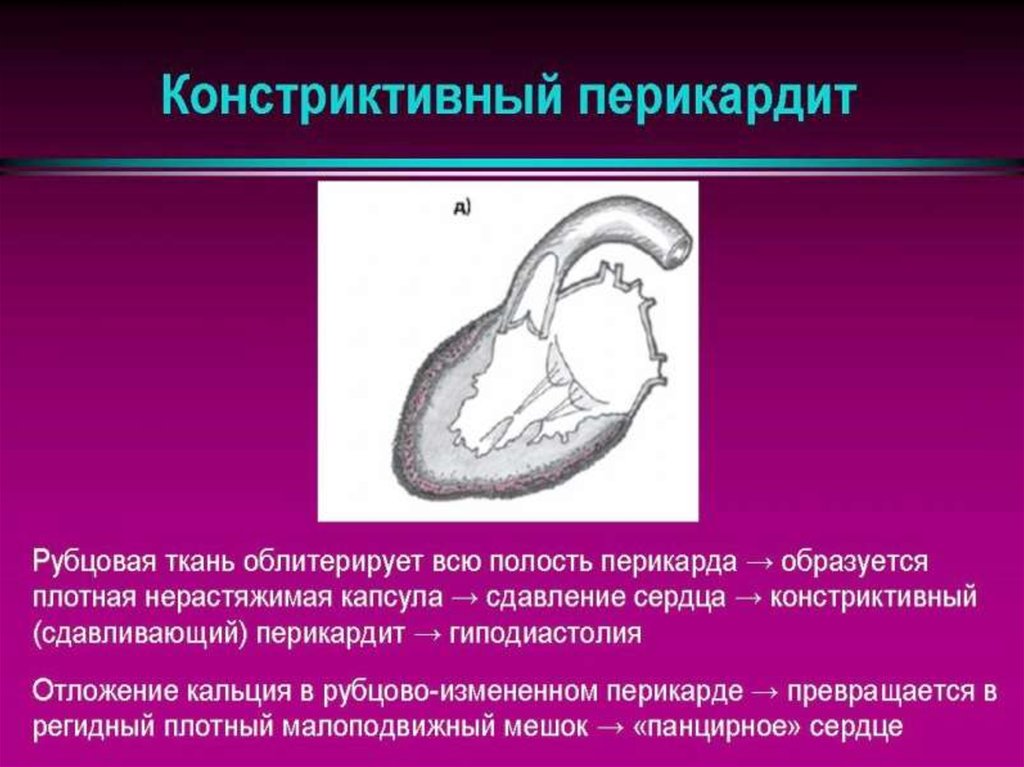 Констриктивный перикардит

д)

Рубцовая ткань облитерирует всю полость перикарда → образуется плотная нерастяжимая капсула → сдавление сердца → констриктивный (сдавливающий) перикардит → гиподиастолия

Отложение кальция в рубцово-измененном перикарде → превращается в регидный плотный малоподвижный мешок → «панцирное» сердце